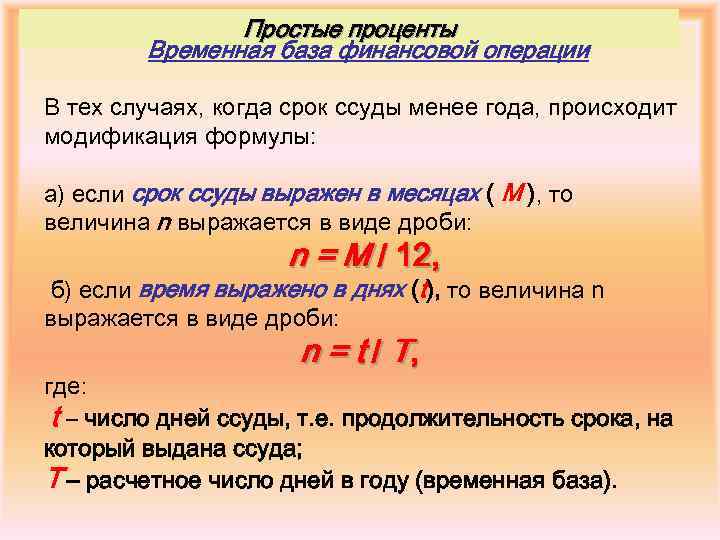 Простые проценты
Временная база финансовой операции

В тех случаях, когда срок ссуды менее года, происходит модификация формулы:

а) если срок ссуды выражен в месяцах ( $M$ ), то величина $n$ выражается в виде дроби:

$n = M / 12,$

б) если время выражено в днях ($t$), то величина n выражается в виде дроби:

$n = t / T,$

где:
$t$ – число дней ссуды, т.е. продолжительность срока, на который выдана ссуда;
$T$ – расчетное число дней в году (временная база).